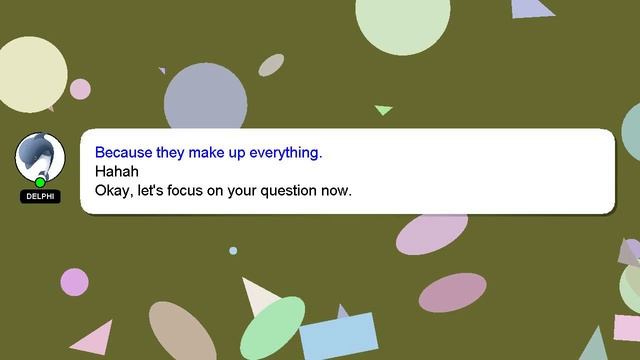 DELPHI

Because they make up everything.
Hahah
Okay, let's focus on your question now.